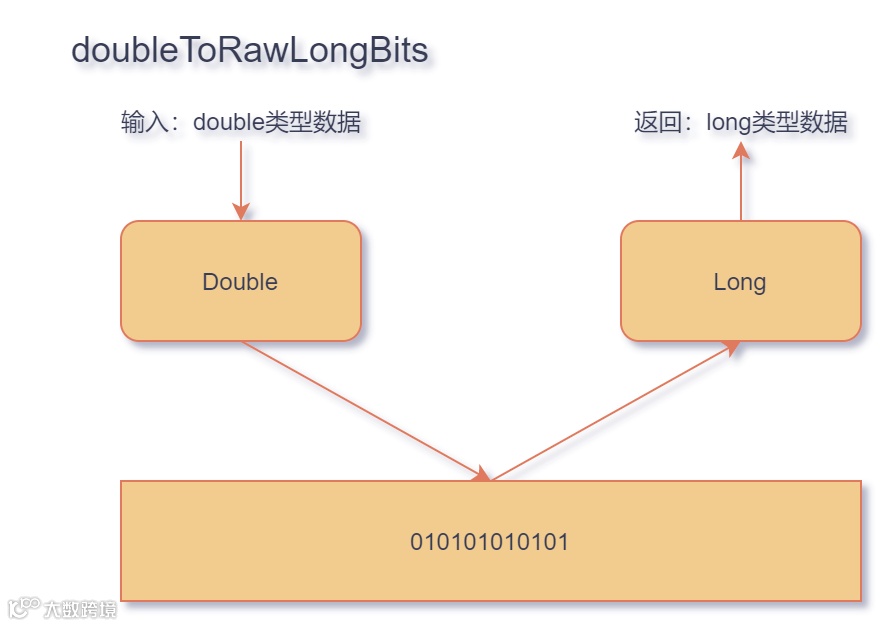 doubleToRawLongBits

输入：double类型数据

返回：long类型数据

Double

Long

010101010101

大数跨境